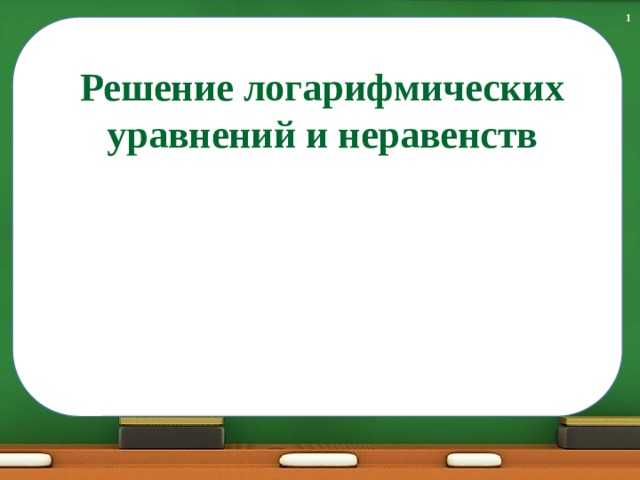 1

Решение логарифмических уравнений и неравенств